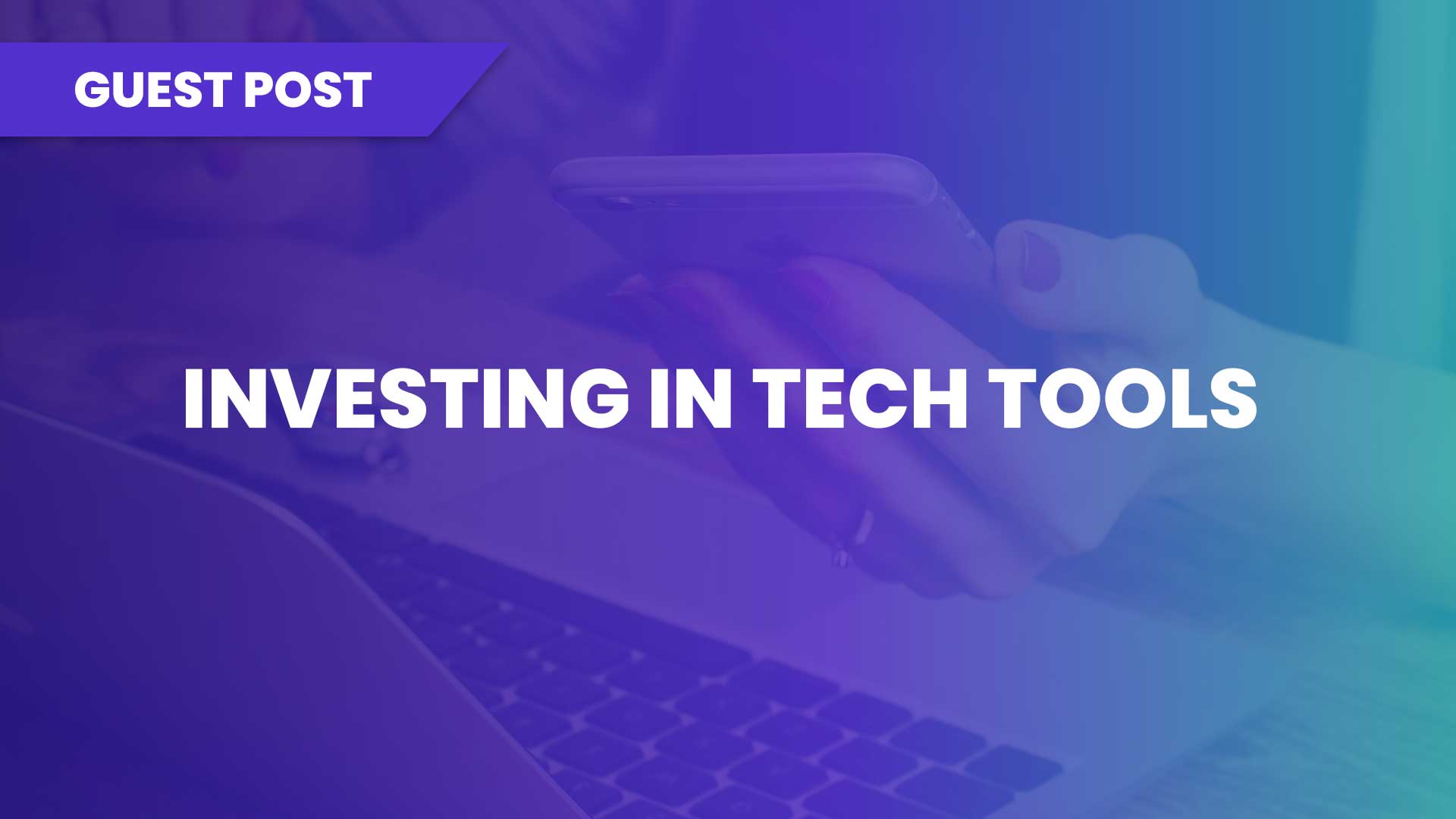 GUEST POST

INVESTING IN TECH TOOLS